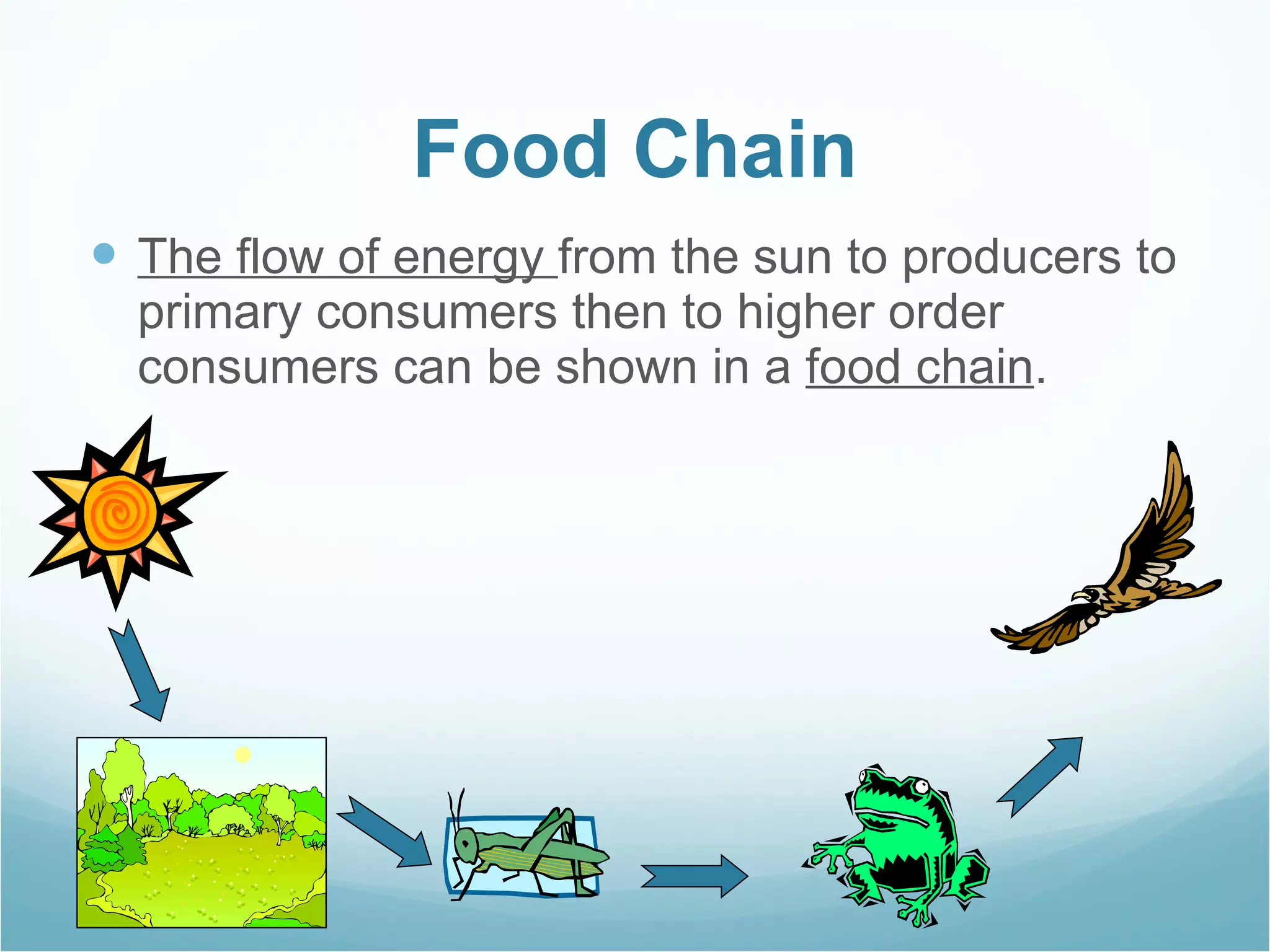 Food Chain

The flow of energy from the sun to producers to primary consumers then to higher order consumers can be shown in a food chain.